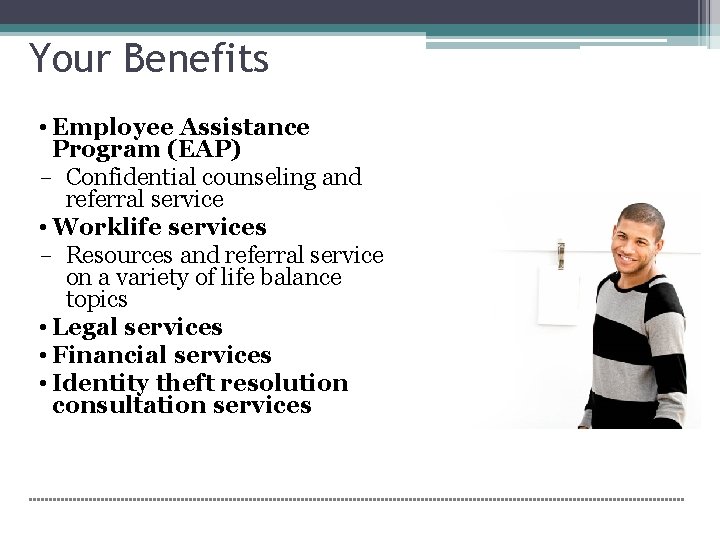 Your Benefits

• Employee Assistance Program (EAP)
– Confidential counseling and referral service
• Worklife services
– Resources and referral service on a variety of life balance topics
• Legal services
• Financial services
• Identity theft resolution consultation services